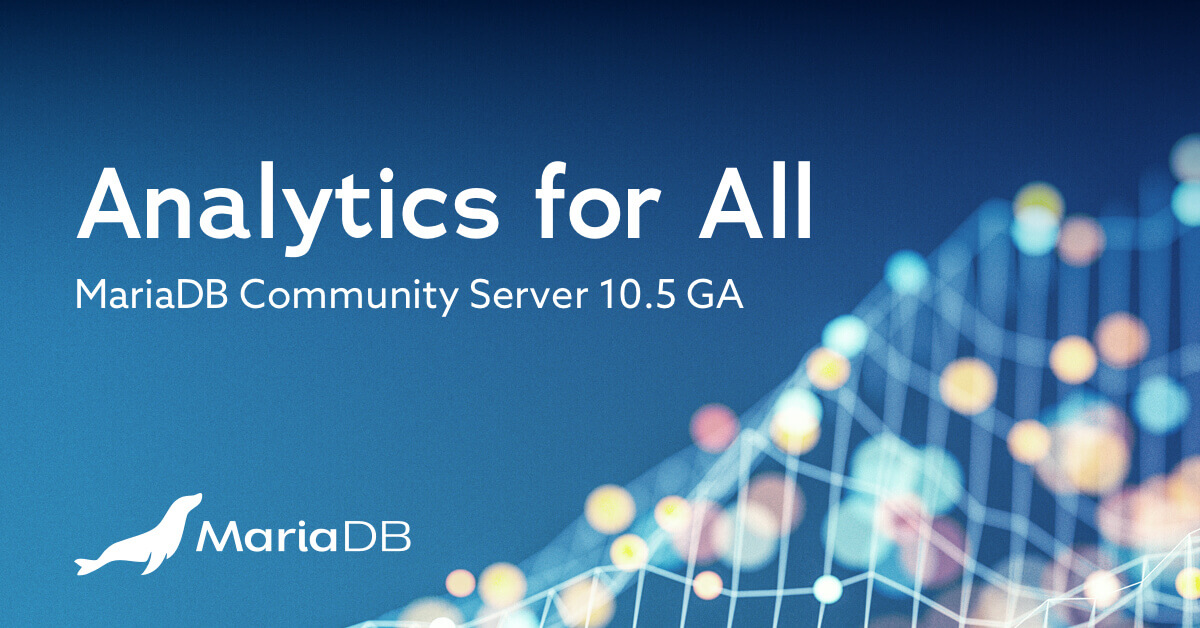 Analytics for All

MariaDB Community Server 10.5 GA

MariaDB